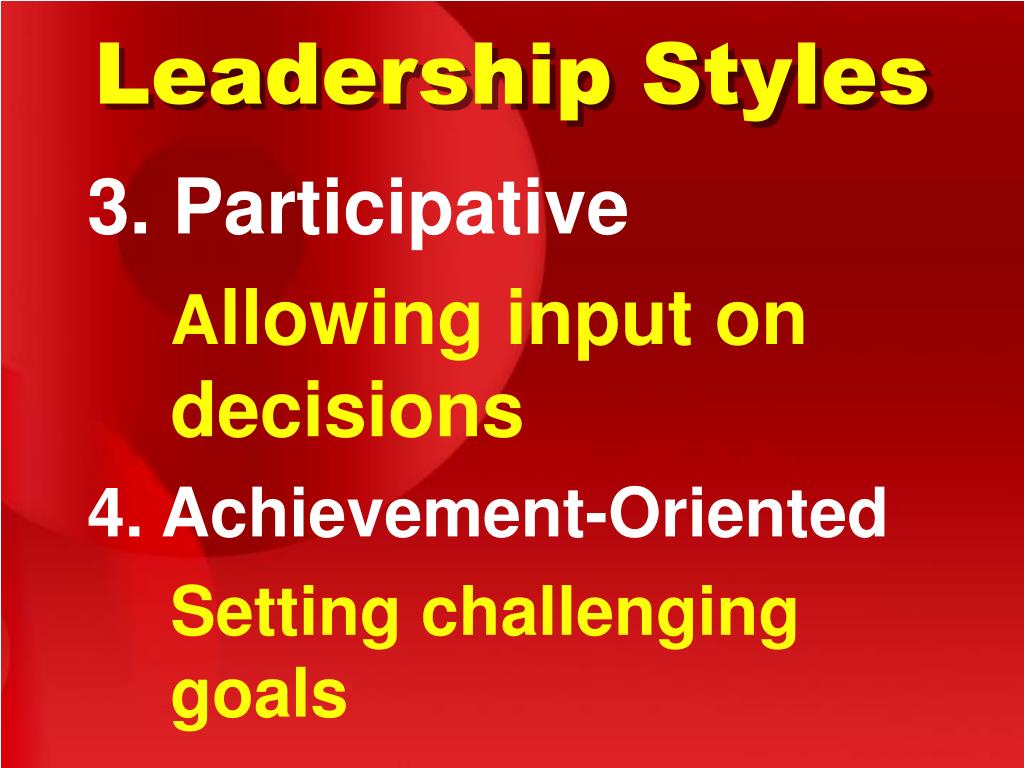 Leadership Styles

3. Participative

Allowing input on decisions

4. Achievement-Oriented

Setting challenging goals